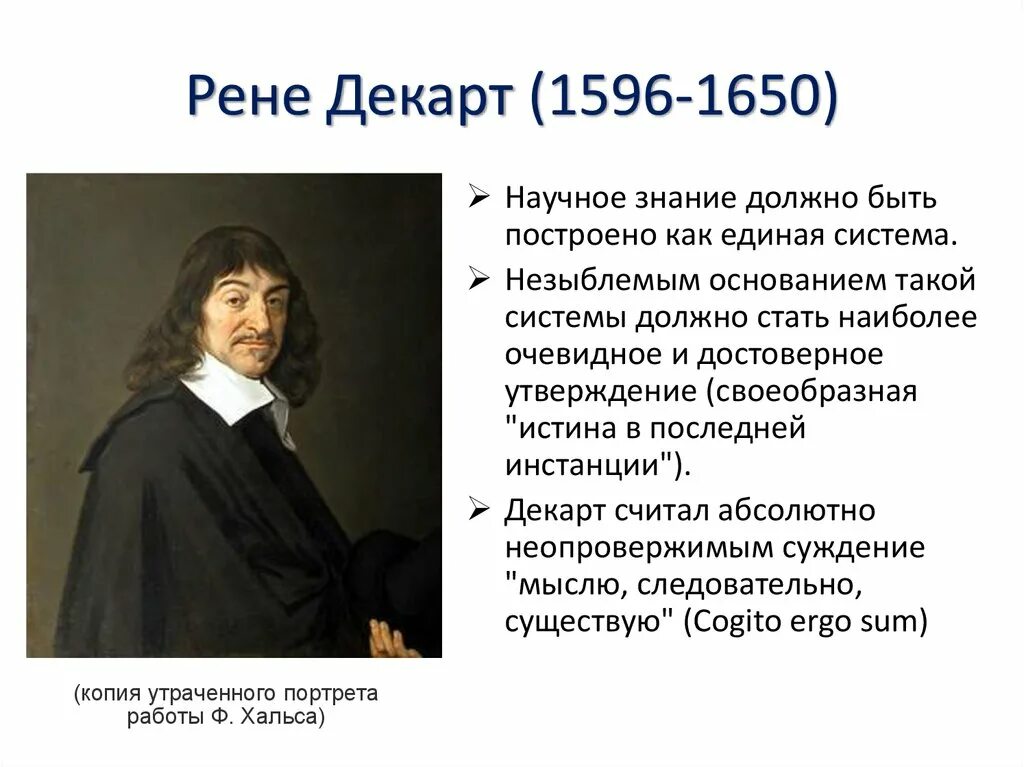 Рене Декарт (1596-1650)

➢ Научное знание должно быть построено как единая система.

➢ Незыблемым основанием такой системы должно стать наиболее очевидное и достоверное утверждение (своеобразная "истина в последней инстанции").

➢ Декарт считал абсолютно неопровержимым суждение "мыслю, следовательно, существую" (Cogito ergo sum)

(копия утраченного портрета работы Ф. Хальса)